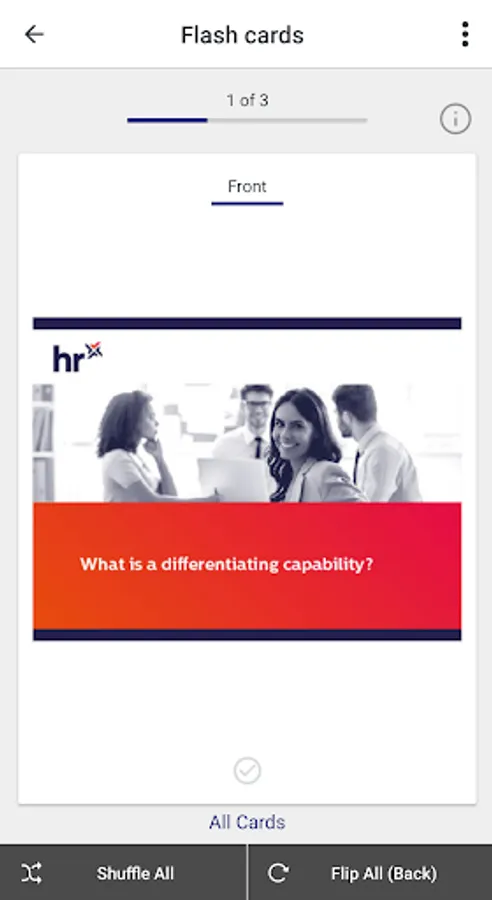 Flash cards

1 of 3

Front

hr

What is a differentiating capability?

All Cards

Shuffle All

Flip All (Back)